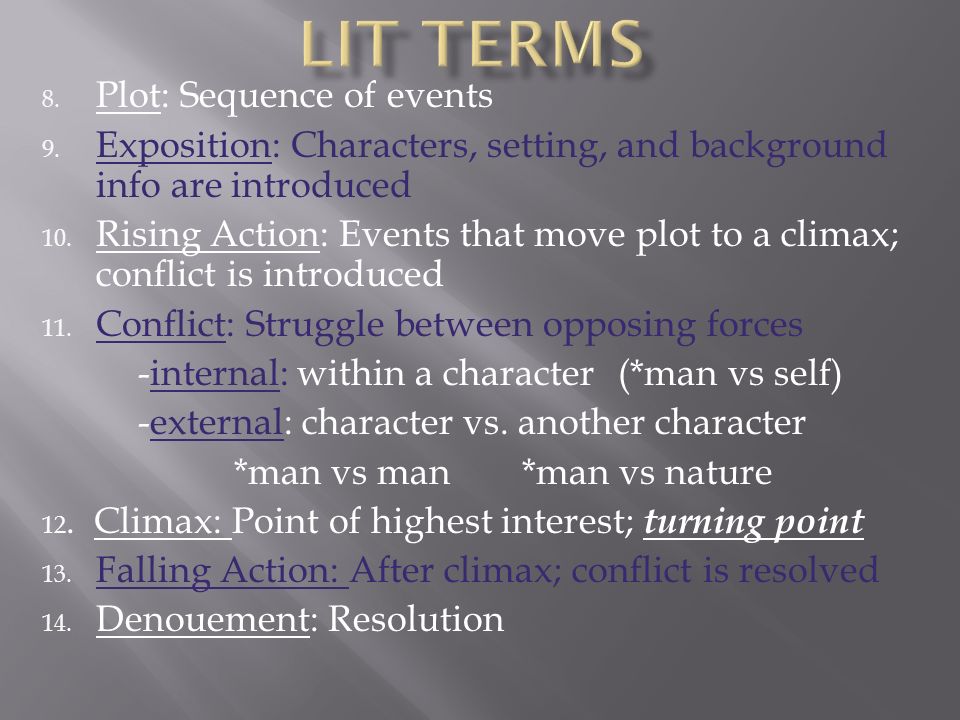 LIT TERMS

8. Plot: Sequence of events

9. Exposition: Characters, setting, and background info are introduced

10. Rising Action: Events that move plot to a climax; conflict is introduced

11. Conflict: Struggle between opposing forces

-internal: within a character (*man vs self)

-external: character vs. another character

*man vs man *man vs nature

12. Climax: Point of highest interest; turning point

13. Falling Action: After climax; conflict is resolved

14. Denouement: Resolution